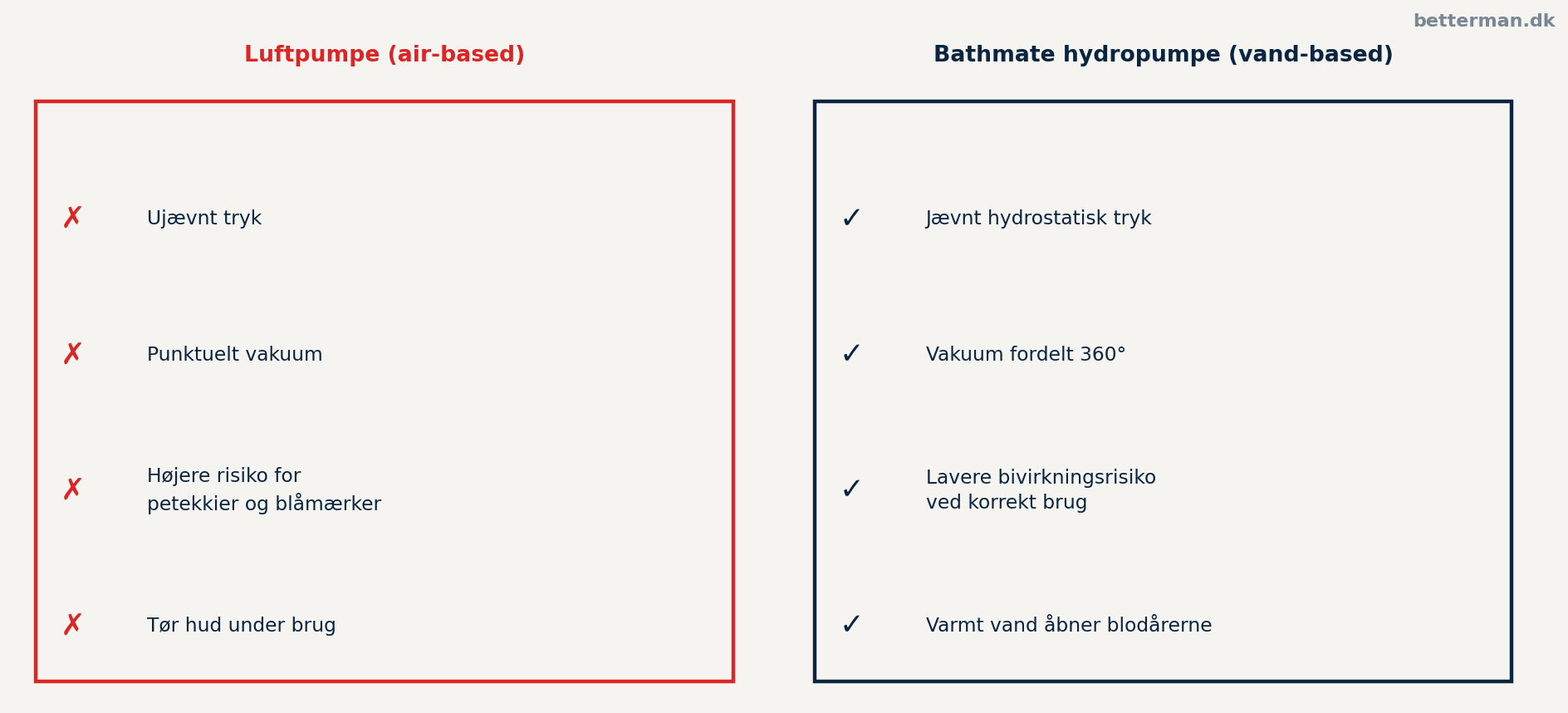 betterman.dk

Luftpumpe (air-based)

✗ Ujævnt tryk

✗ Punktuelt vakuum

✗ Højere risiko for petekkier og blåmærker

✗ Tør hud under brug

Bathmate hydropumpe (vand-based)

✓ Jævnt hydrostatisk tryk

✓ Vakuum fordelt 360°

✓ Lavere bivirkningsrisiko ved korrekt brug

✓ Varmt vand åbner blodårerne